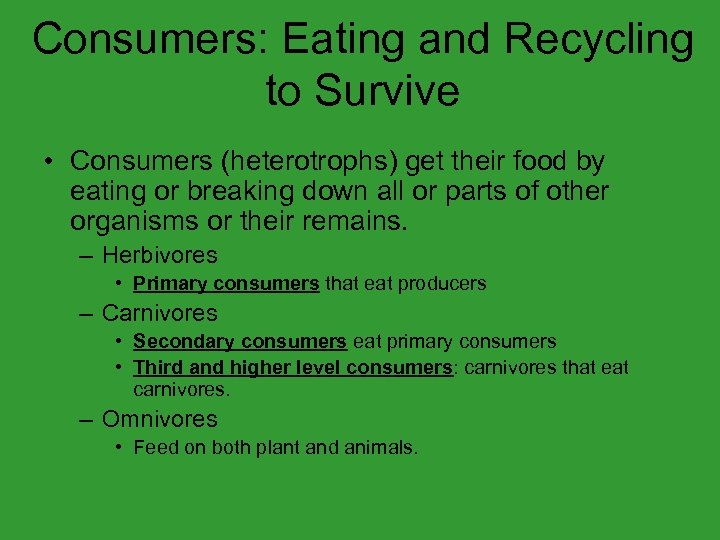 Consumers: Eating and Recycling to Survive

• Consumers (heterotrophs) get their food by eating or breaking down all or parts of other organisms or their remains.

– Herbivores

• Primary consumers that eat producers

– Carnivores

• Secondary consumers eat primary consumers

• Third and higher level consumers: carnivores that eat carnivores.

– Omnivores

• Feed on both plant and animals.